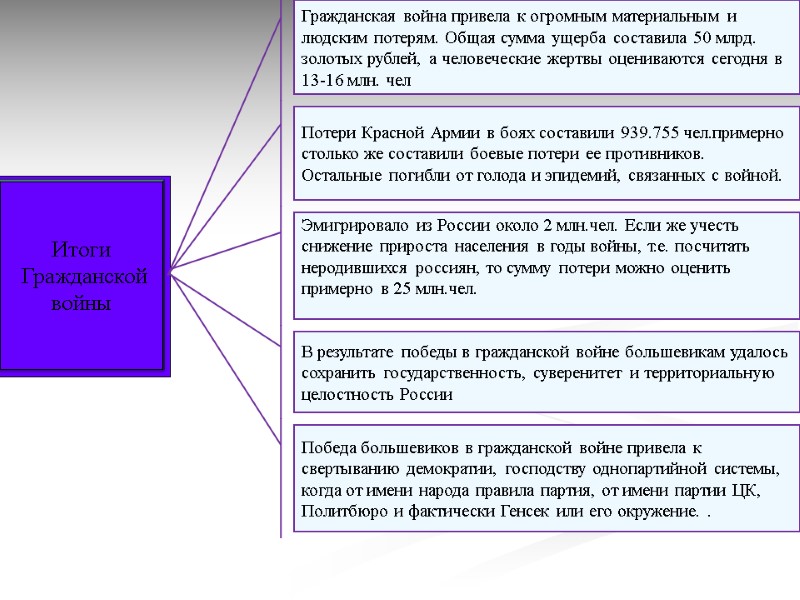 Итоги Гражданской войны

Гражданская война привела к огромным материальным и людским потерям. Общая сумма ущерба составила 50 млрд. золотых рублей, а человеческие жертвы оцениваются сегодня в 13-16 млн. чел

Потери Красной Армии в боях составили 939.755 чел.примерно столько же составили боевые потери ее противников. Остальные погибли от голода и эпидемий, связанных с войной.

Эмигрировало из России около 2 млн.чел. Если же учесть снижение прироста населения в годы войны, т.е. посчитать неродившихся россиян, то сумму потери можно оценить примерно в 25 млн.чел.

В результате победы в гражданской войне большевикам удалось сохранить государственность, суверенитет и территориальную целостность России

Победа большевиков в гражданской войне привела к свертыванию демократии, господству однопартийной системы, когда от имени народа правила партия, от имени партии ЦК, Политбюро и фактически Генсек или его окружение. .